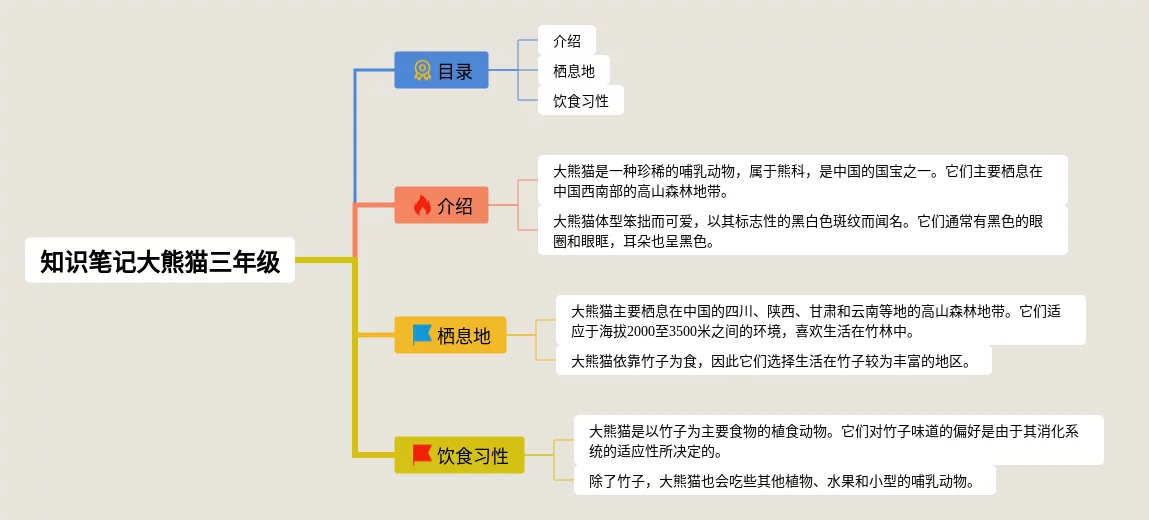 知识笔记大熊猫三年级

目录

介绍

栖息地

饮食习性

介绍

大熊猫是一种珍稀的哺乳动物，属于熊科，是中国的国宝之一。它们主要栖息在中国西南部的高山森林地带。

大熊猫体型笨拙而可爱，以其标志性的黑白色斑纹而闻名。它们通常有黑色的眼圈和眼眶，耳朵也呈黑色。

栖息地

大熊猫主要栖息在中国的四川、陕西、甘肃和云南等地的高山森林地带。它们适应于海拔2000至3500米之间的环境，喜欢生活在竹林中。

大熊猫依靠竹子为食，因此它们选择生活在竹子较为丰富的地区。

饮食习性

大熊猫是以竹子为主要食物的植食动物。它们对竹子味道的偏好是由于其消化系统的适应性所决定的。

除了竹子，大熊猫也会吃些其他植物、水果和小型的哺乳动物。